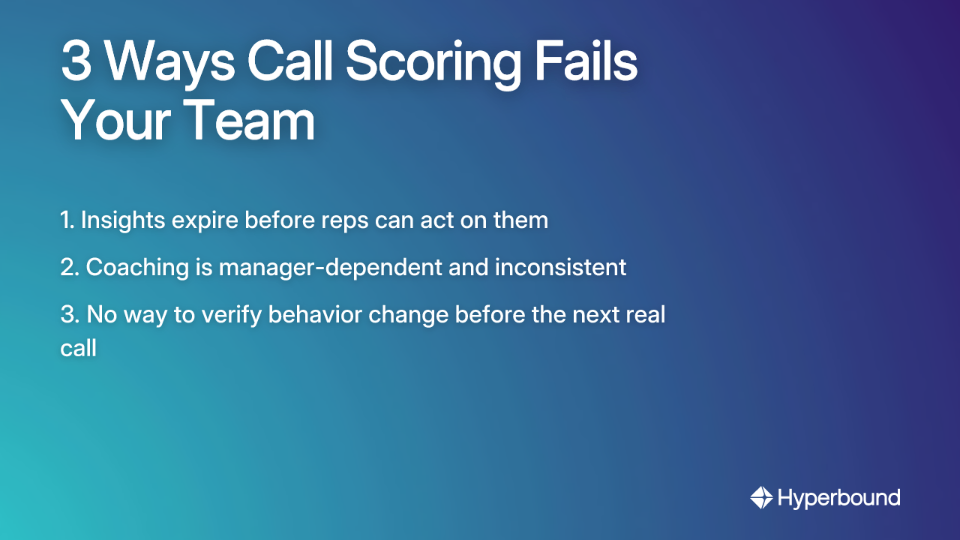 3 Ways Call Scoring Fails Your Team

1. Insights expire before reps can act on them

2. Coaching is manager-dependent and inconsistent

3. No way to verify behavior change before the next real call

Hyperbound